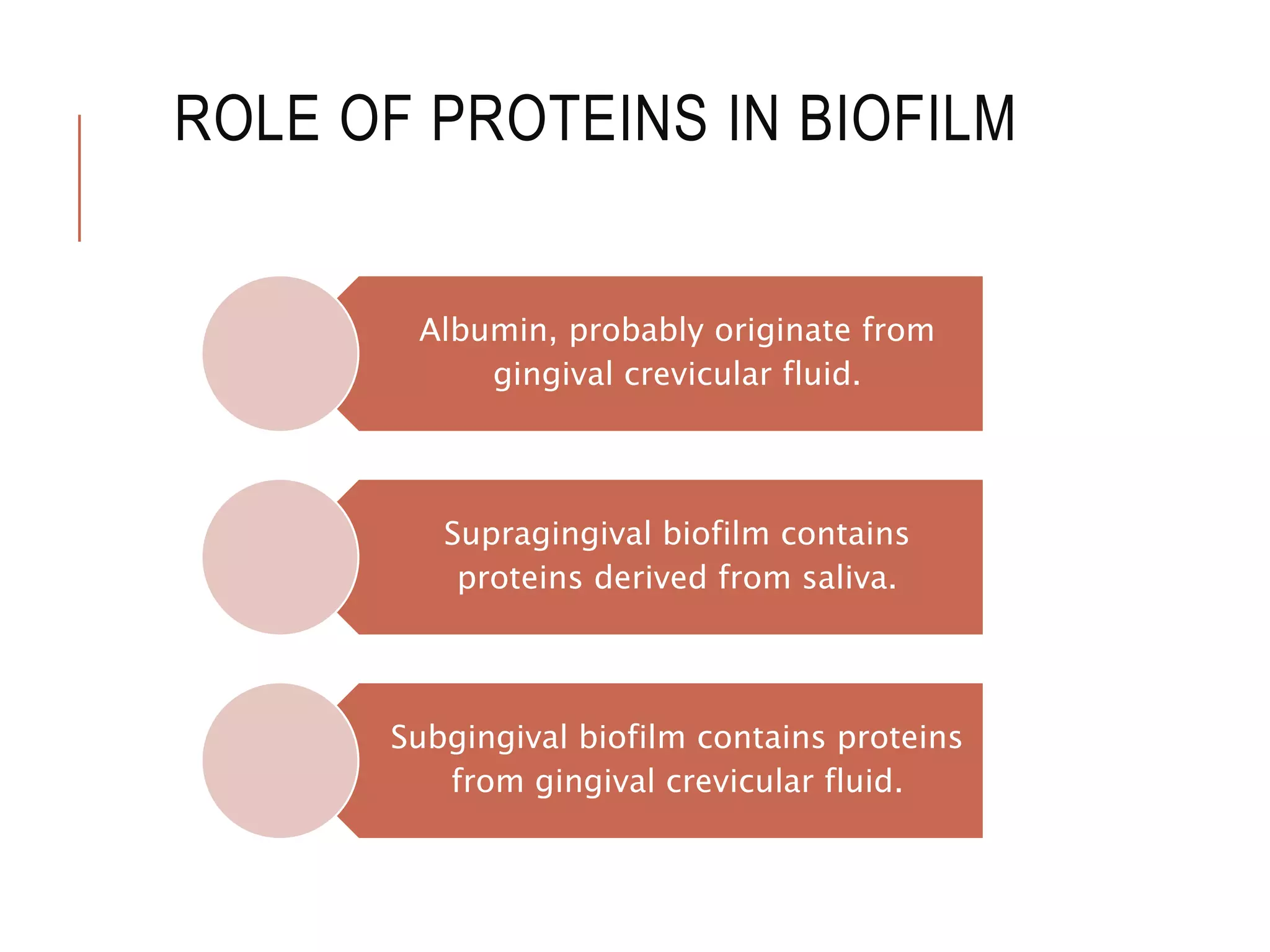 ROLE OF PROTEINS IN BIOFILM

Albumin, probably originate from gingival crevicular fluid.

Supragingival biofilm contains proteins derived from saliva.

Subgingival biofilm contains proteins from gingival crevicular fluid.